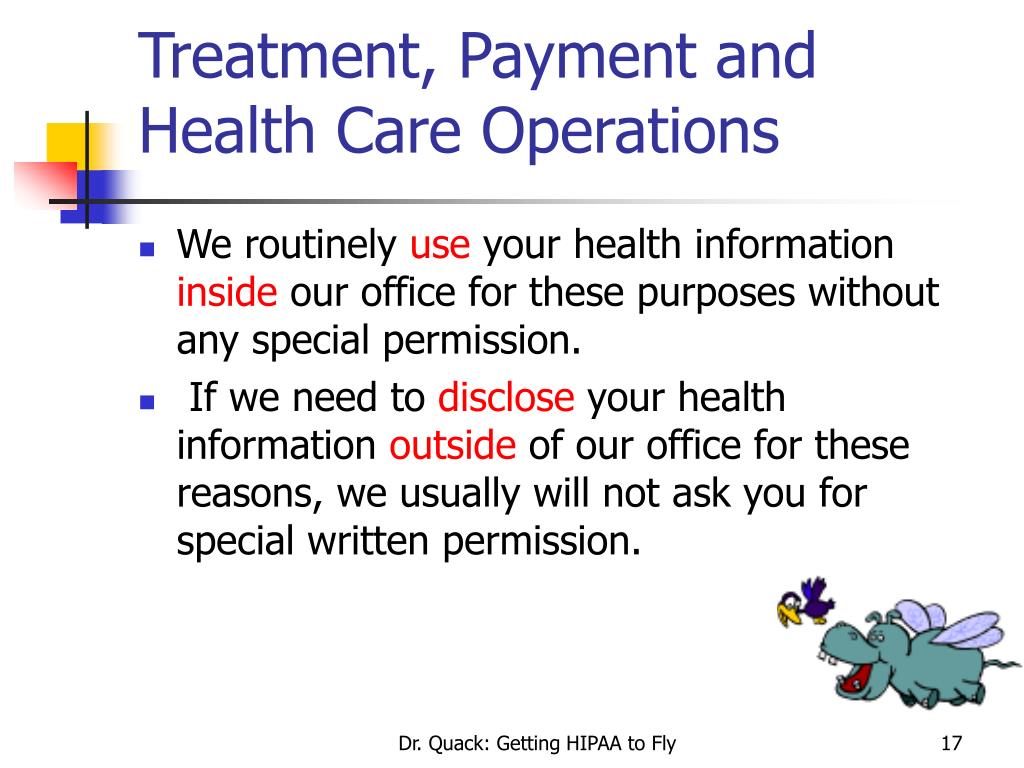 Treatment, Payment and Health Care Operations

- We routinely use your health information inside our office for these purposes without any special permission.
- If we need to disclose your health information outside of our office for these reasons, we usually will not ask you for special written permission.

Dr. Quack: Getting HIPAA to Fly

17